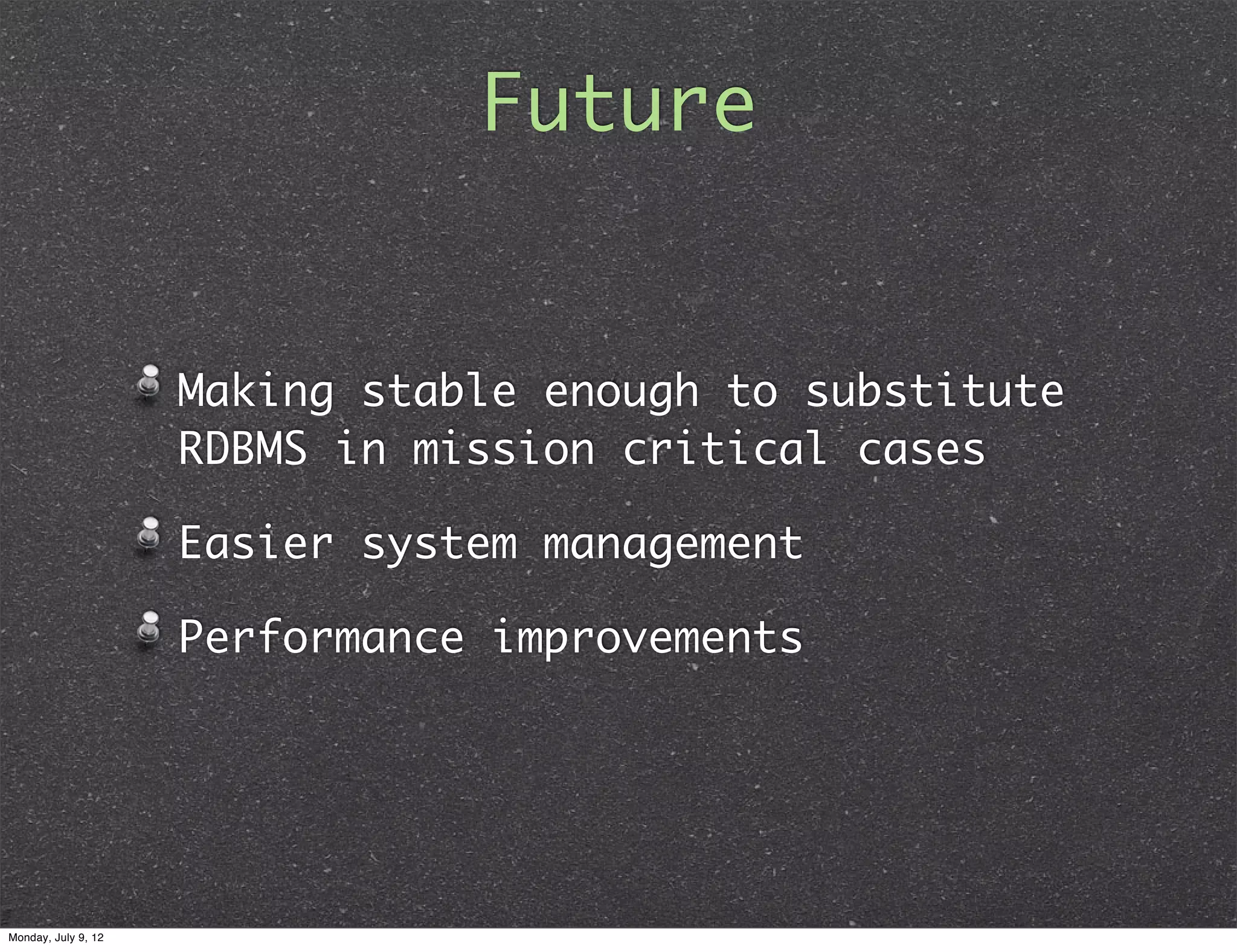 Future

Making stable enough to substitute RDBMS in mission critical cases

Easier system management

Performance improvements

Monday, July 9, 12